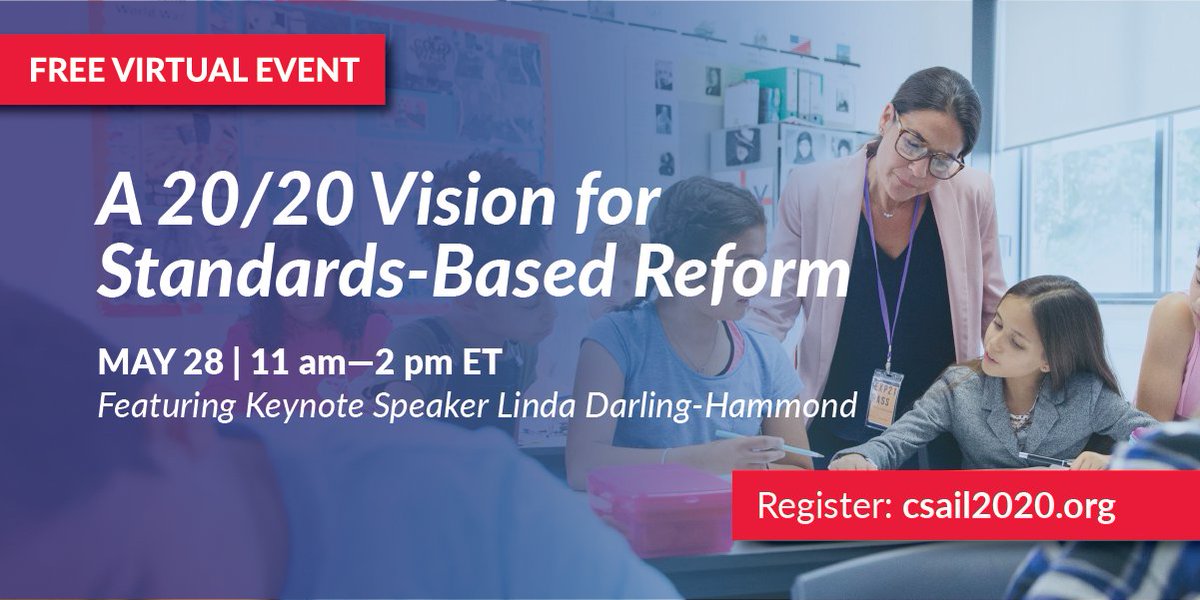 FREE VIRTUAL EVENT

A 20/20 Vision for Standards-Based Reform

MAY 28 | 11 am—2 pm ET
Featuring Keynote Speaker Linda Darling-Hammond

Register: csail2020.org